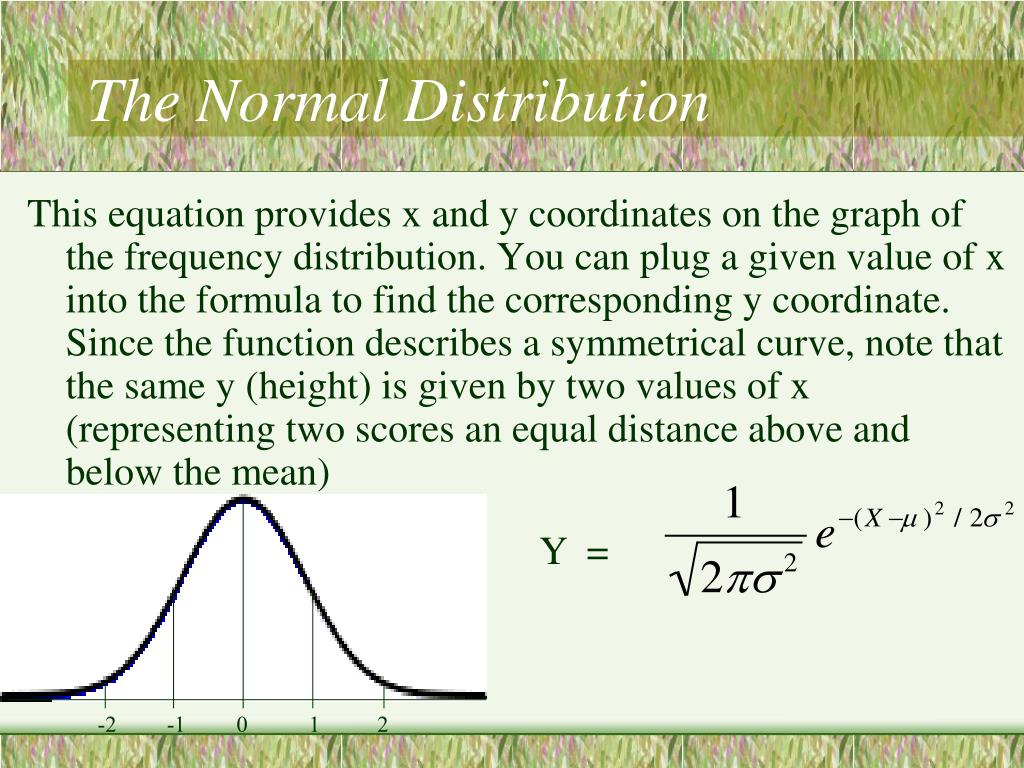 The Normal Distribution

This equation provides x and y coordinates on the graph of the frequency distribution. You can plug a given value of x into the formula to find the corresponding y coordinate. Since the function describes a symmetrical curve, note that the same y (height) is given by two values of x (representing two scores an equal distance above and below the mean)

$Y = \frac{1}{\sqrt{2\pi\sigma^2}} e^{-(X-\mu)^2 / 2\sigma^2}$

-2 -1 0 1 2